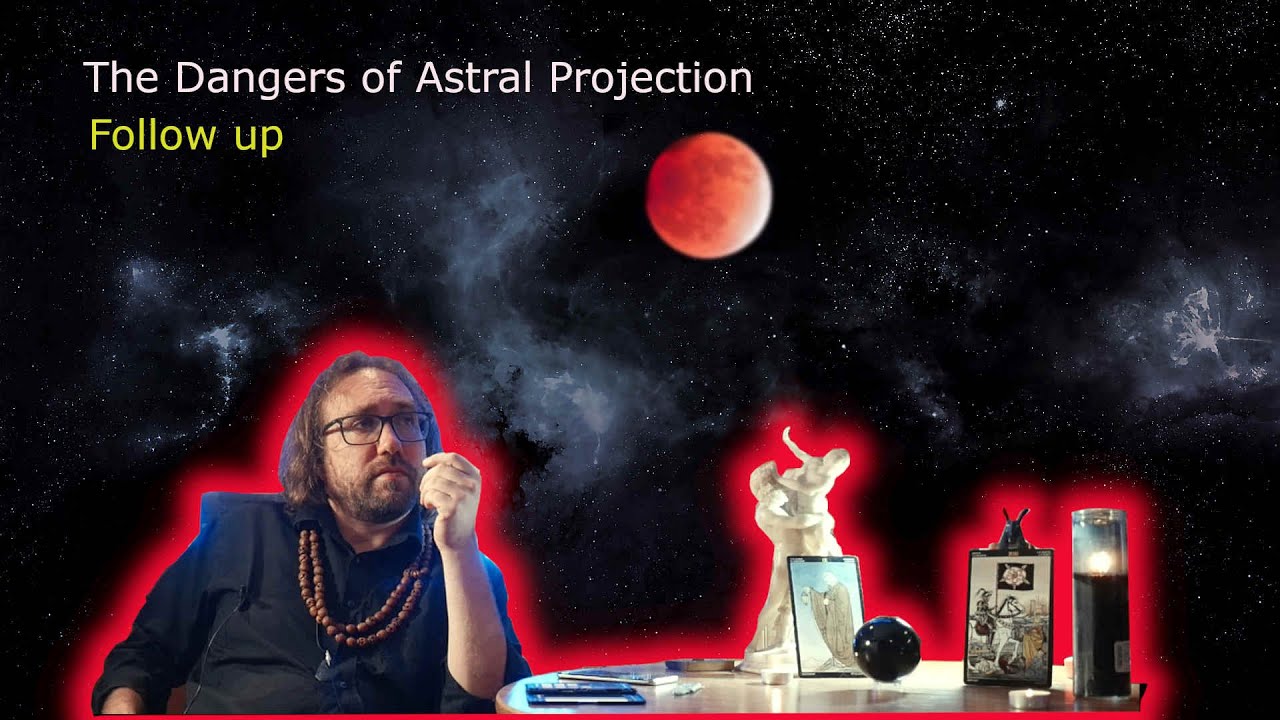 The Dangers of Astral Projection
Follow up